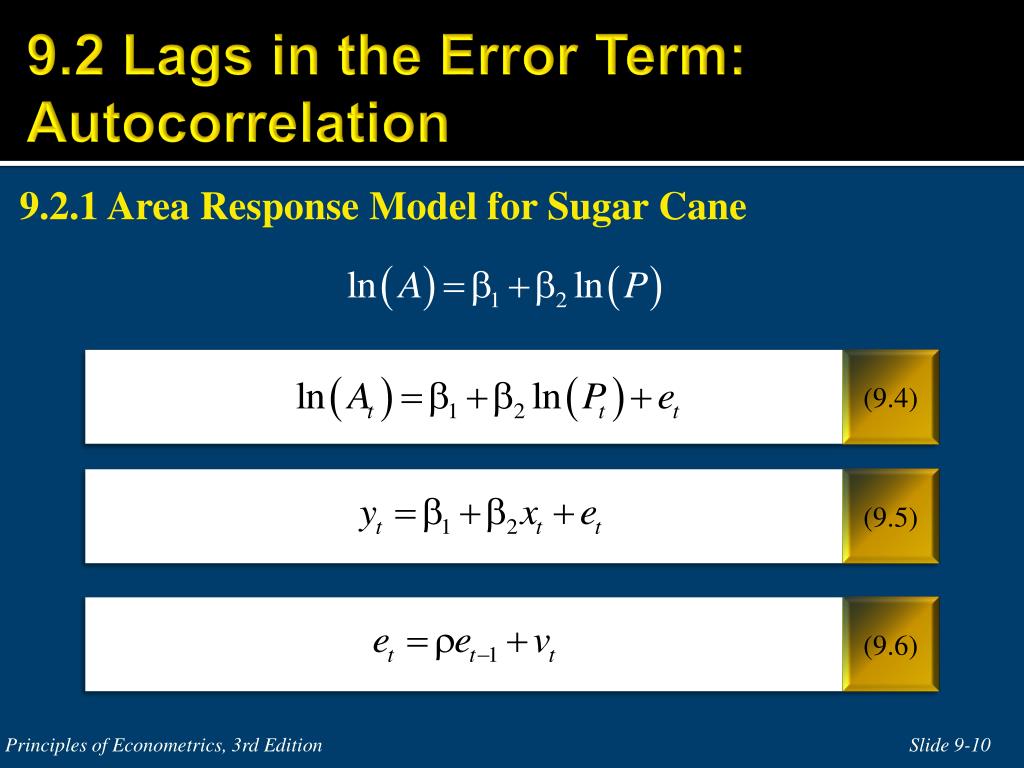 9.2 Lags in the Error Term: Autocorrelation

9.2.1 Area Response Model for Sugar Cane

$\ln(A) = \beta_1 + \beta_2 \ln(P)$

$\ln(A_t) = \beta_1 + \beta_2 \ln(P_t) + e_t$

(9.4)

$y_t = \beta_1 + \beta_2 x_t + e_t$

(9.5)

$e_t = \rho e_{t-1} + v_t$

(9.6)

Principles of Econometrics, 3rd Edition

Slide 9-10